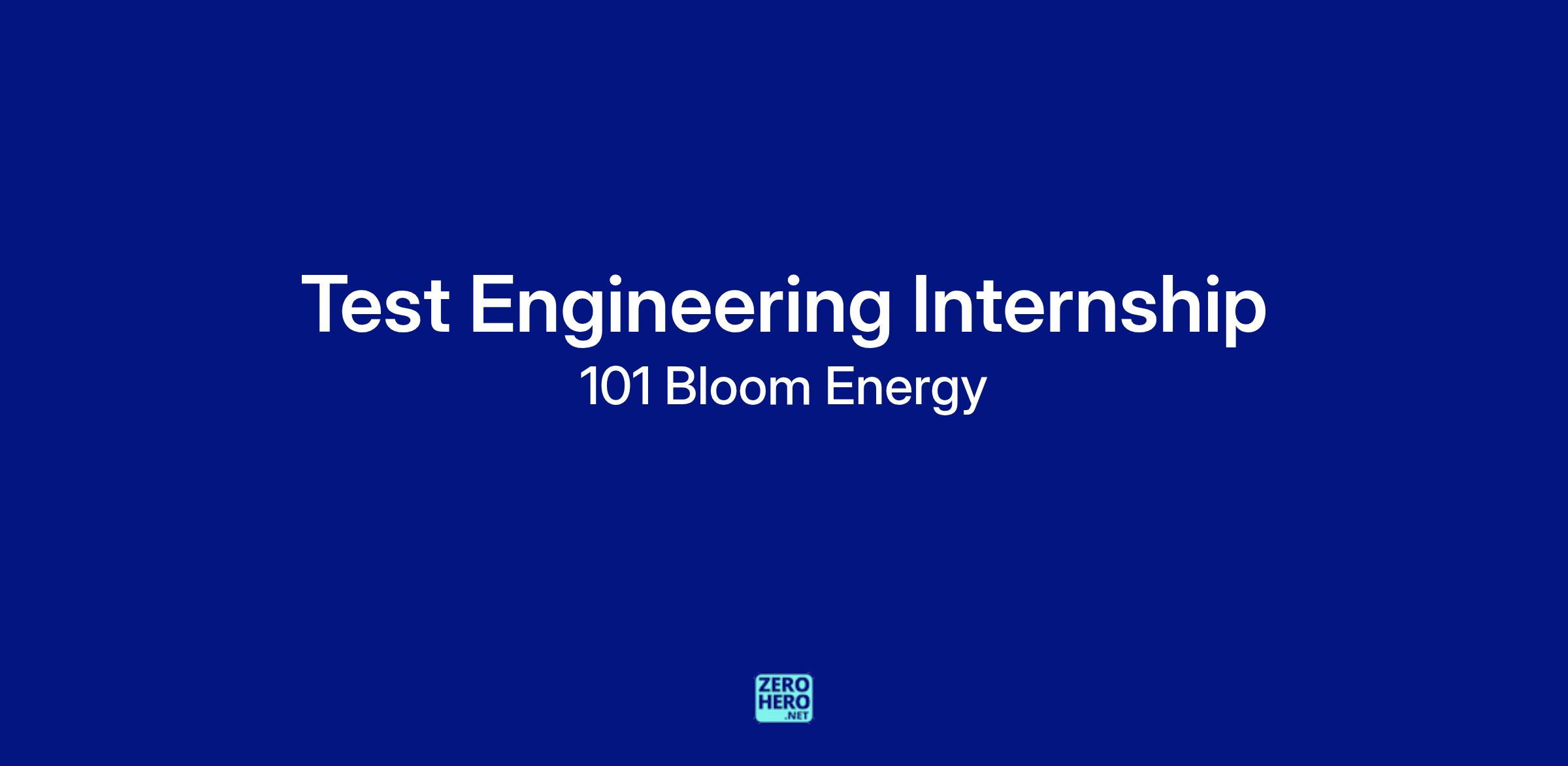 Test Engineering Internship
101 Bloom Energy

ZERO
HERO
.NET